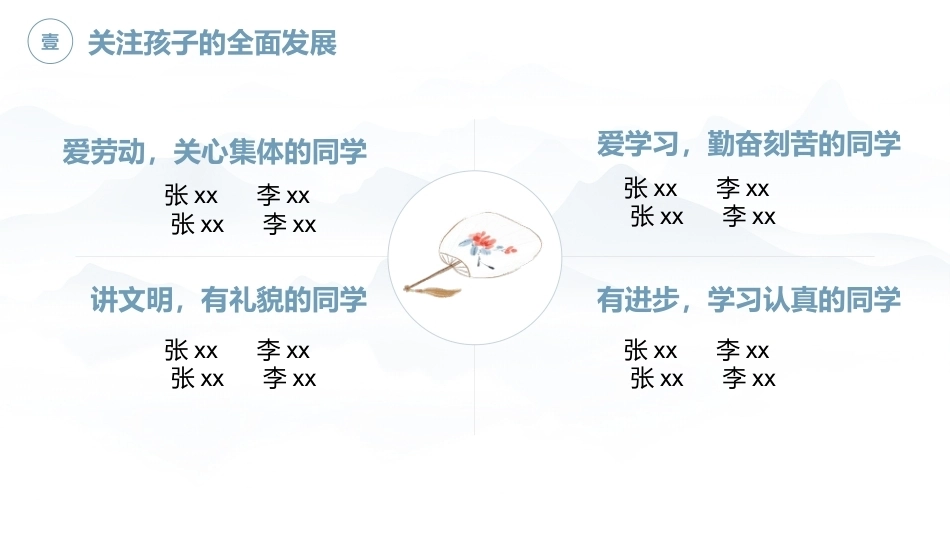 壹 关注孩子的全面发展

爱劳动，关心集体的同学

张xx 李xx
张xx 李xx

讲文明，有礼貌的同学

张xx 李xx
张xx 李xx

爱学习，勤奋刻苦的同学

张xx 李xx
张xx 李xx

有进步，学习认真的同学

张xx 李xx
张xx 李xx